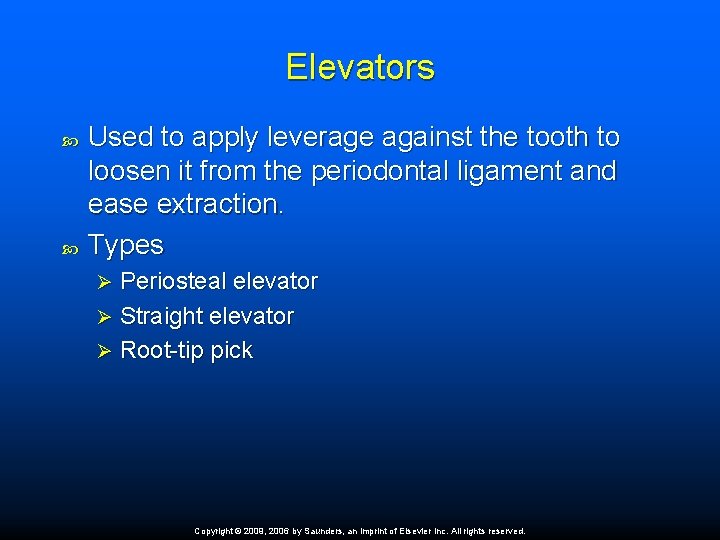 Elevators

Used to apply leverage against the tooth to loosen it from the periodontal ligament and ease extraction.

Types

Periosteal elevator

Straight elevator

Root-tip pick

Copyright © 2009, 2006 by Saunders, an imprint of Elsevier Inc. All rights reserved.